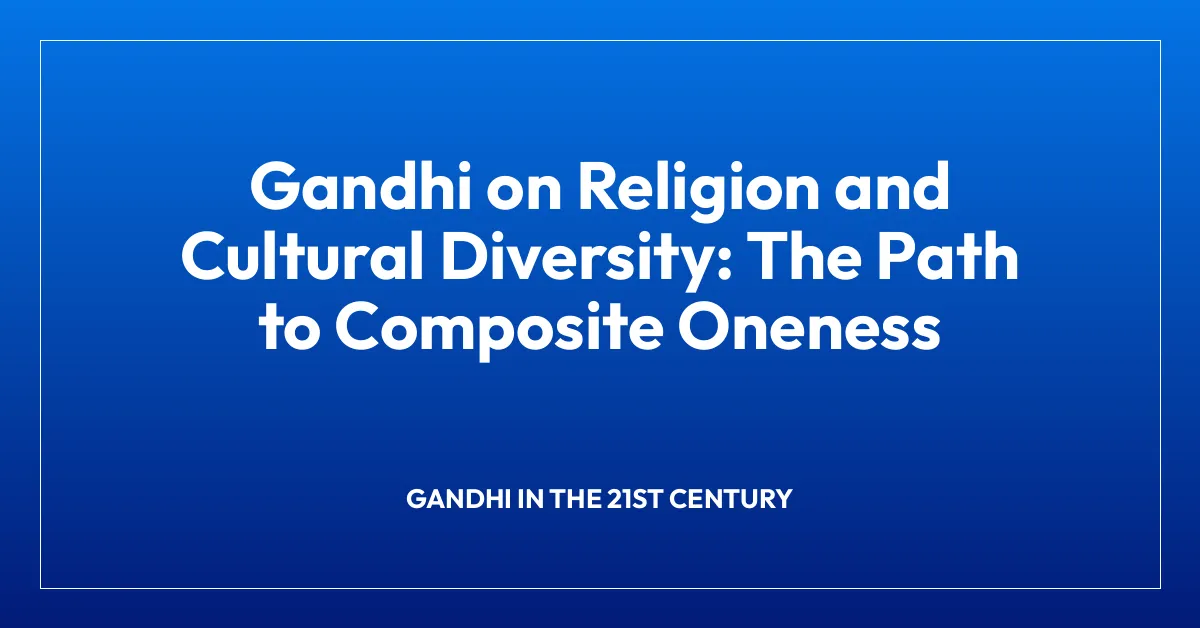 Gandhi on Religion and Cultural Diversity: The Path to Composite Oneness

GANDHI IN THE 21ST CENTURY